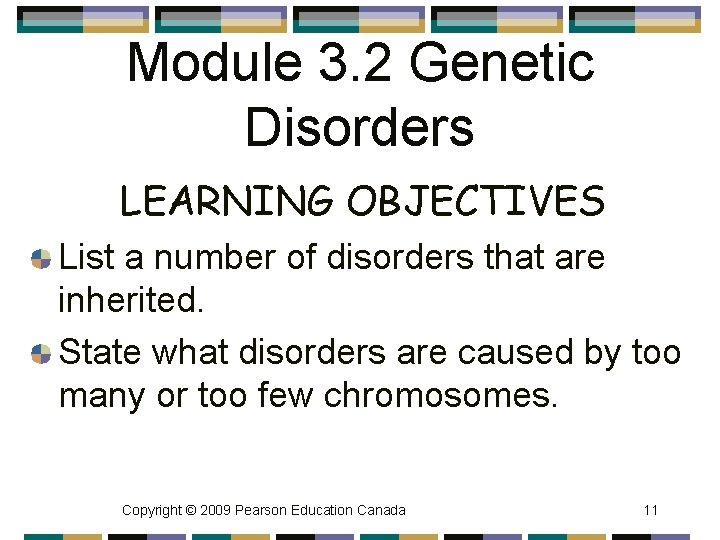 Module 3.2 Genetic Disorders

LEARNING OBJECTIVES

List a number of disorders that are inherited.

State what disorders are caused by too many or too few chromosomes.

Copyright © 2009 Pearson Education Canada

11